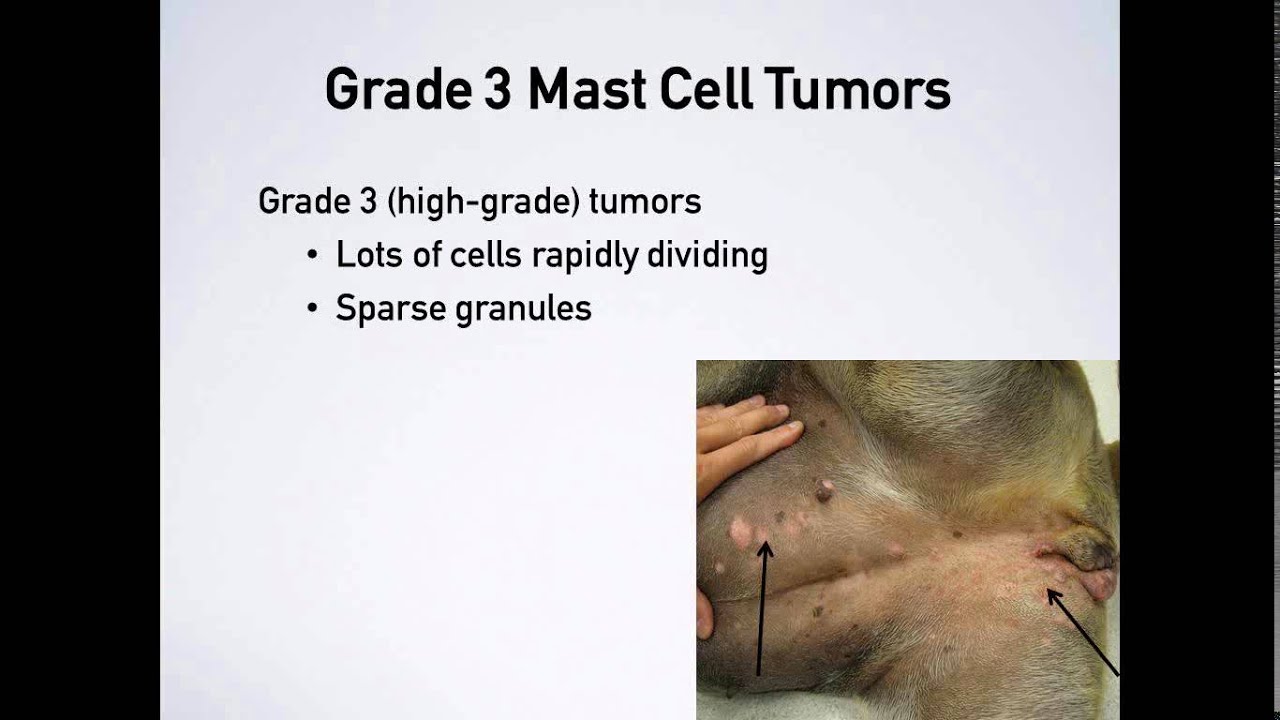 Grade 3 Mast Cell Tumors

Grade 3 (high-grade) tumors

• Lots of cells rapidly dividing
• Sparse granules